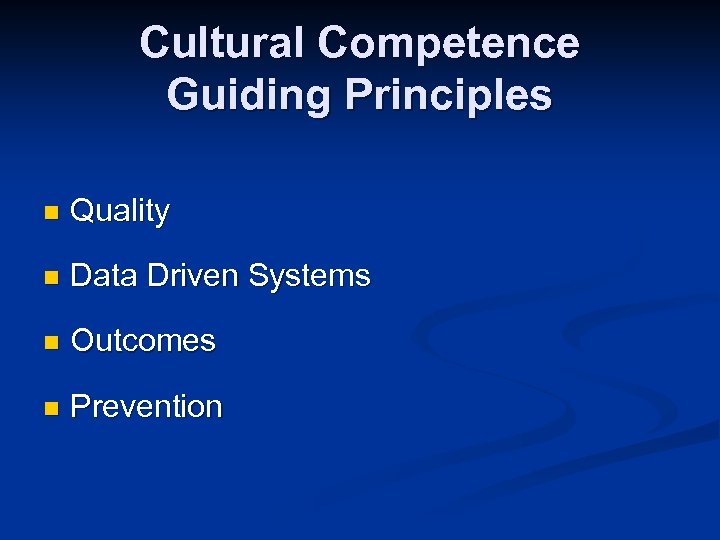 Cultural Competence Guiding Principles

- Quality
- Data Driven Systems
- Outcomes
- Prevention